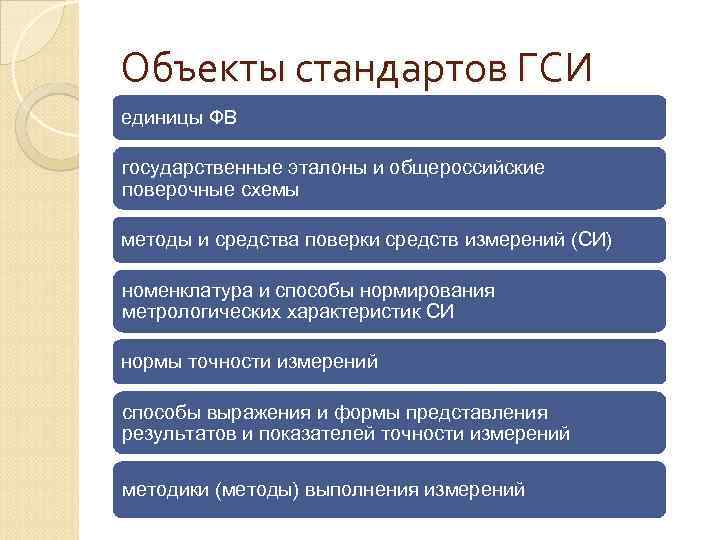 Объекты стандартов ГСИ

единицы ФВ

государственные эталоны и общероссийские поверочные схемы

методы и средства поверки средств измерений (СИ)

номенклатура и способы нормирования метрологических характеристик СИ

нормы точности измерений

способы выражения и формы представления результатов и показателей точности измерений

методики (методы) выполнения измерений